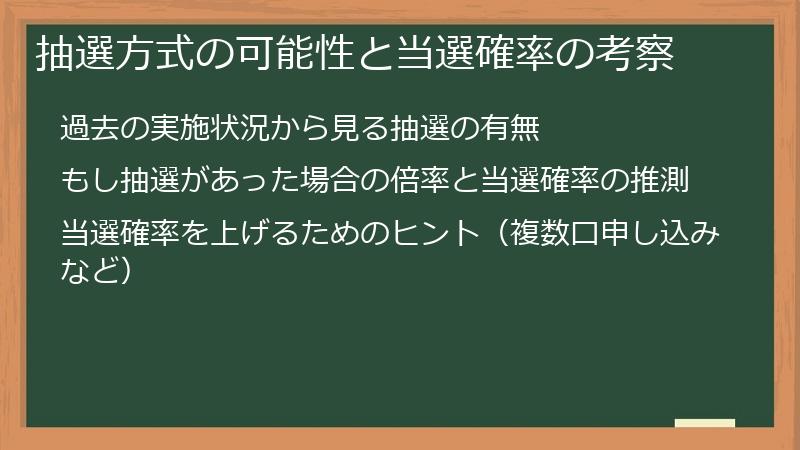 抽選方式の可能性と当選確率の考察

過去の実施状況から見る抽選の有無

もし抽選があった場合の倍率と当選確率の推測

当選確率を上げるためのヒント（複数口申し込みなど）